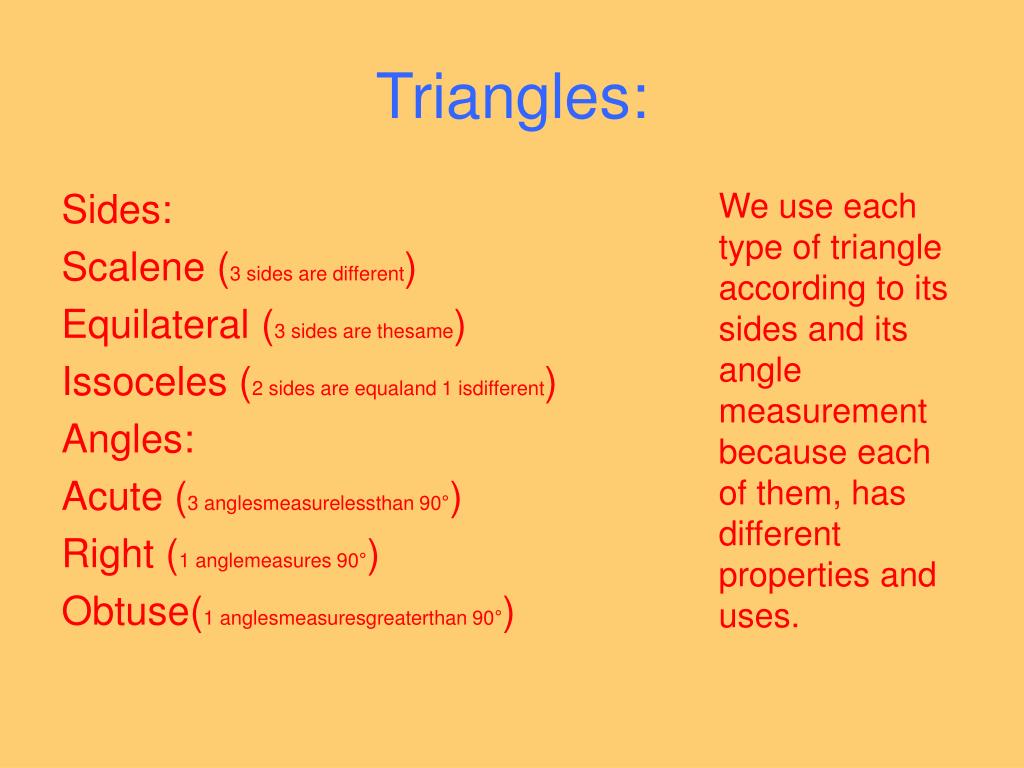 Triangles:

Sides:
Scalene (3 sides are different)
Equilateral (3 sides are thesame)
Issoceles (2 sides are equaland 1 isdifferent)
Angles:
Acute (3 anglesmeasurelessthan 90°)
Right (1 anglemeasures 90°)
Obtuse(1 anglesmeasuresgreaterthan 90°)

We use each type of triangle according to its sides and its angle measurement because each of them, has different properties and uses.